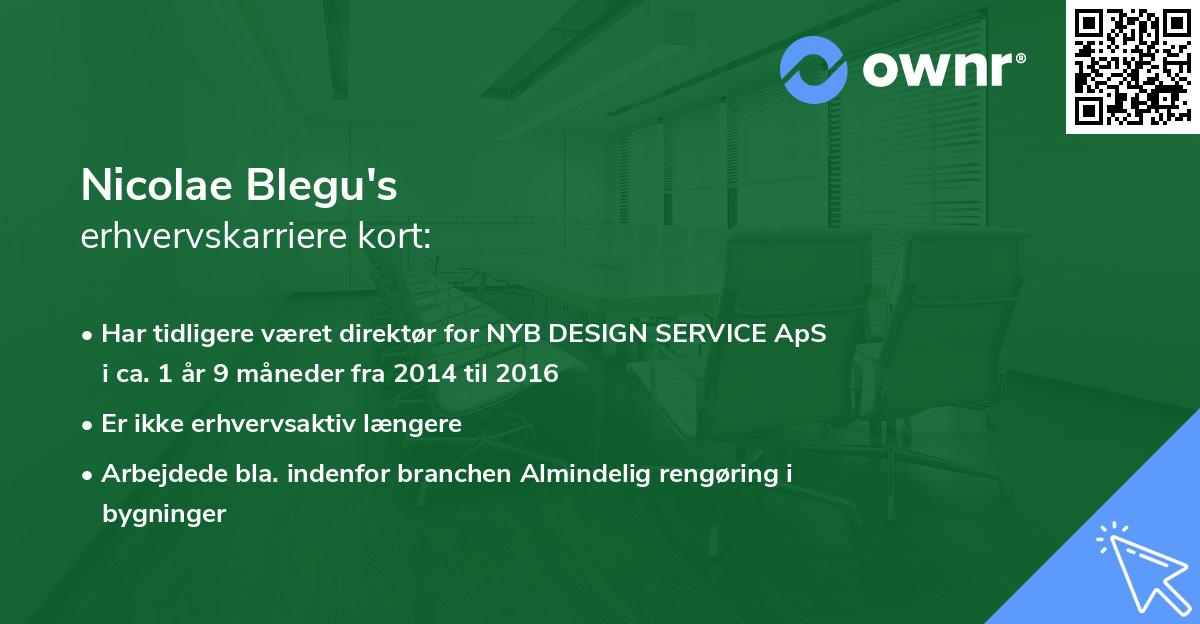 ownr®

Nicolae Blegu's
erhvervskarriere kort:

• Har tidligere været direktør for NYB DESIGN SERVICE ApS i ca. 1 år 9 måneder fra 2014 til 2016

• Er ikke erhvervsaktiv længere

• Arbejdede bla. indenfor branchen Almindelig rengøring i bygninger